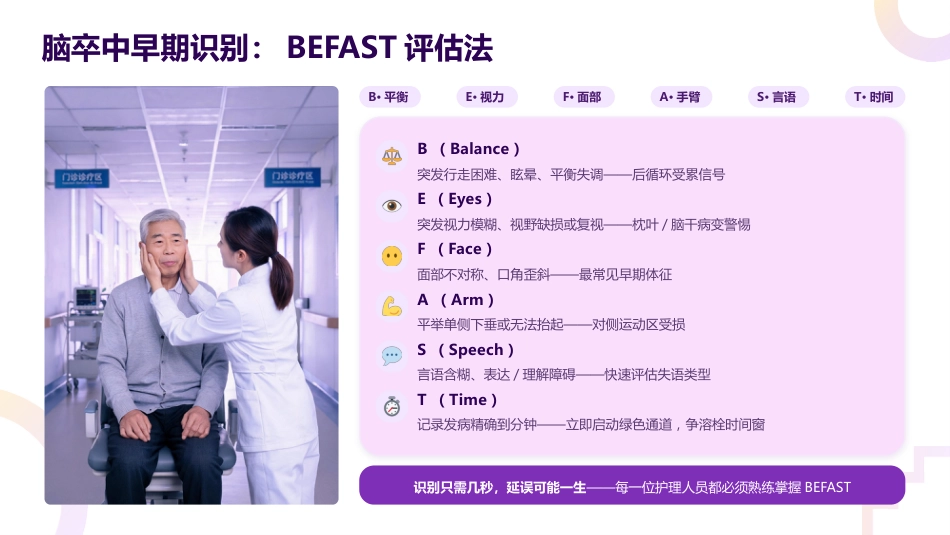 脑卒中早期识别： BEFAST 评估法

门诊诊疗区

门诊诊疗区

B• 平衡

E• 视力

F• 面部

A• 手臂

S• 言语

T• 时间

B （Balance）
突发行走困难、眩晕、平衡失调——后循环受累信号

E （Eyes）
突发视力模糊、视野缺损或复视——枕叶 / 脑干病变警惕

F （Face）
面部不对称、口角歪斜——最常见早期体征

A （Arm）
平举单侧下垂或无法抬起——对侧运动区受损

S （Speech）
言语含糊、表达 / 理解障碍——快速评估失语类型

T （Time）
记录发病精确到分钟——立即启动绿色通道，争溶栓时间窗

识别只需几秒，延误可能一生——每一位护理人员都必须熟练掌握 BEFAST